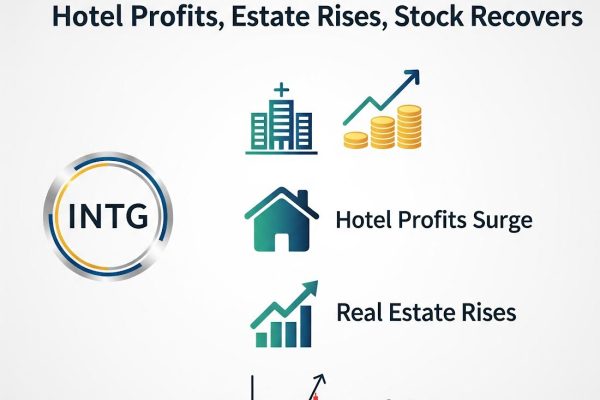 Hotel Profits, Estate Rises, Stock Recovers

INTG

Hotel Profits Surge

Real Estate Rises